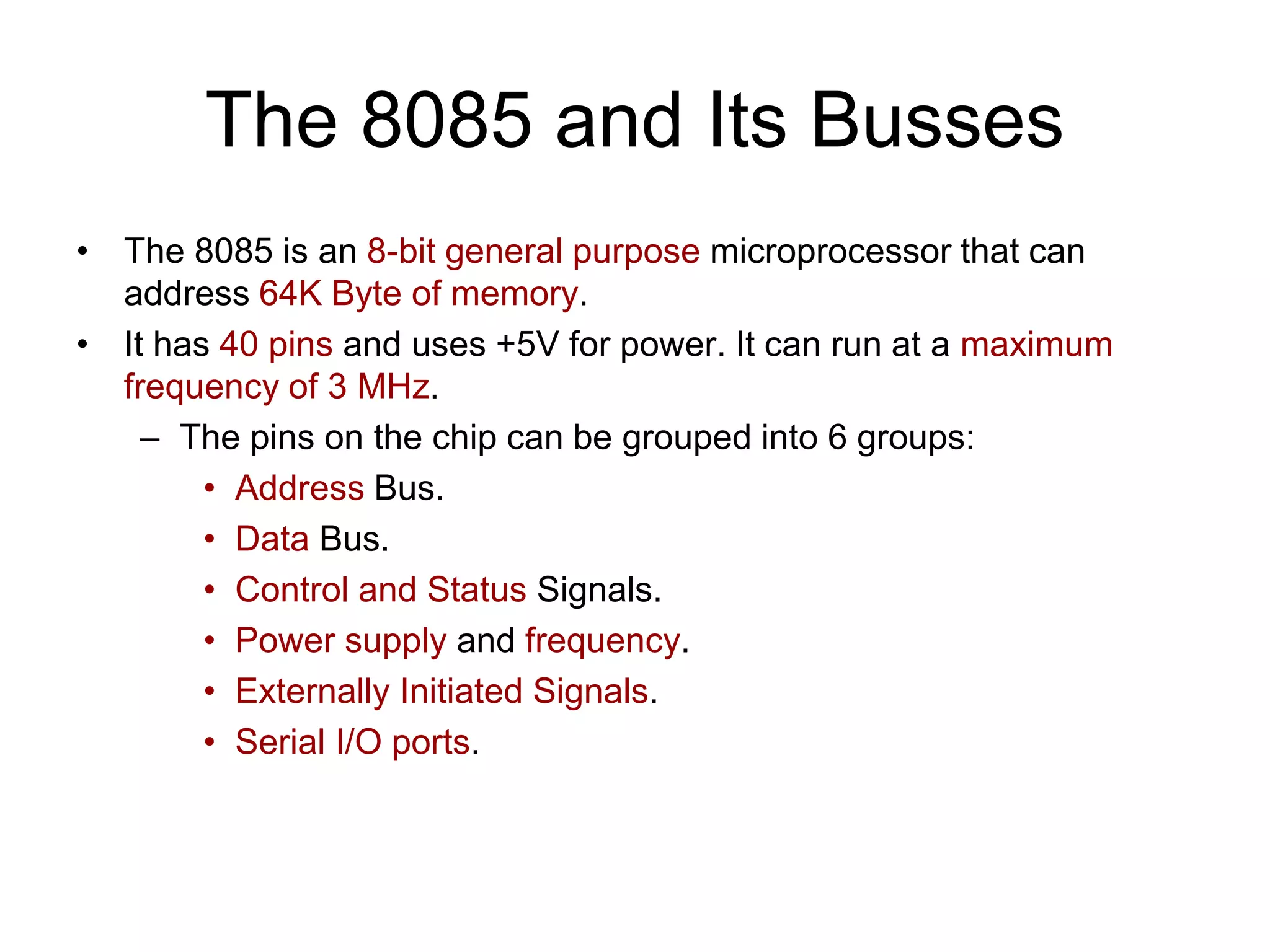 The 8085 and Its Busses

• The 8085 is an 8-bit general purpose microprocessor that can address 64K Byte of memory.
• It has 40 pins and uses +5V for power. It can run at a maximum frequency of 3 MHz.
– The pins on the chip can be grouped into 6 groups:
• Address Bus.
• Data Bus.
• Control and Status Signals.
• Power supply and frequency.
• Externally Initiated Signals.
• Serial I/O ports.